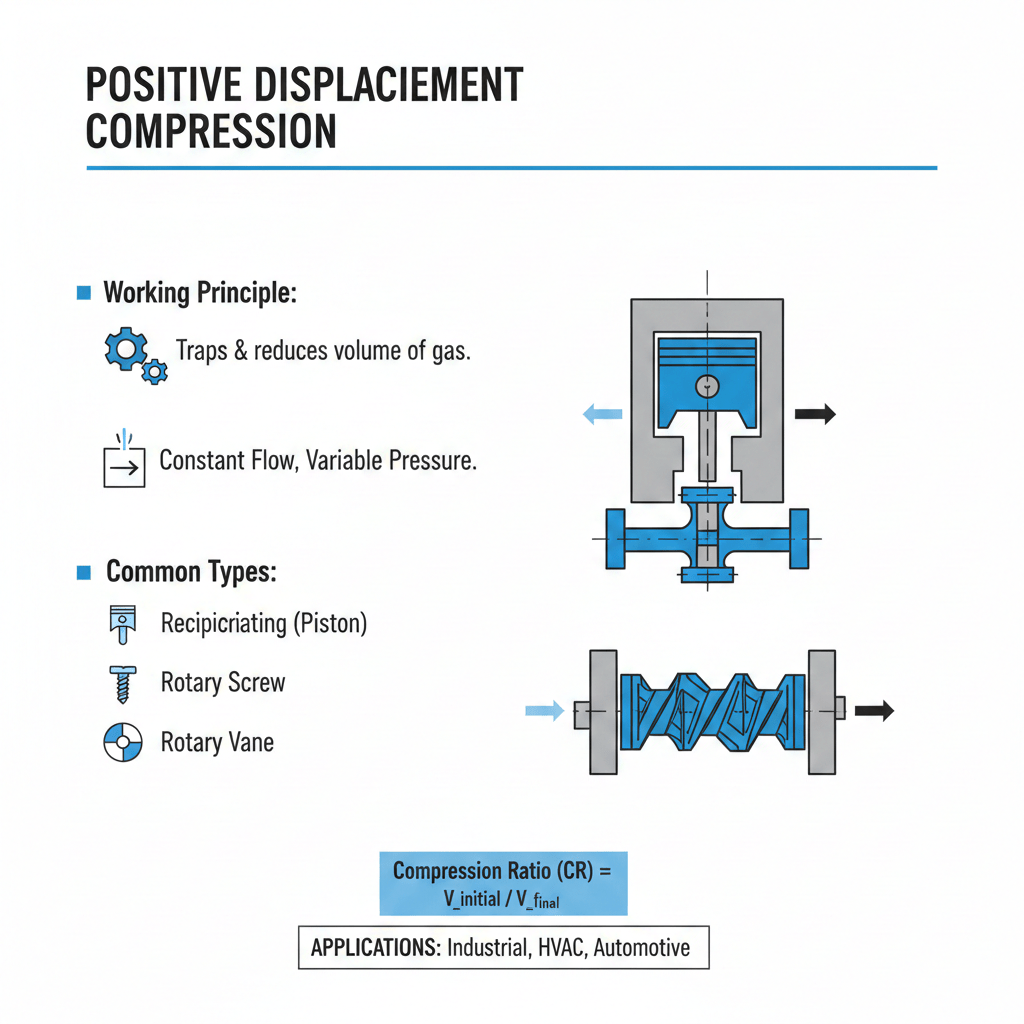 POSITIVE DISPLACIEMENT COMPRESSION

Working Principle:

Traps & reduces volume of gas.

Constant Flow, Variable Pressure.

Common Types:

Recipicriating (Piston)

Rotary Screw

Rotary Vane

Compression Ratio (CR) = V_initial / V_final

APPLICATIONS: Industrial, HVAC, Automotive